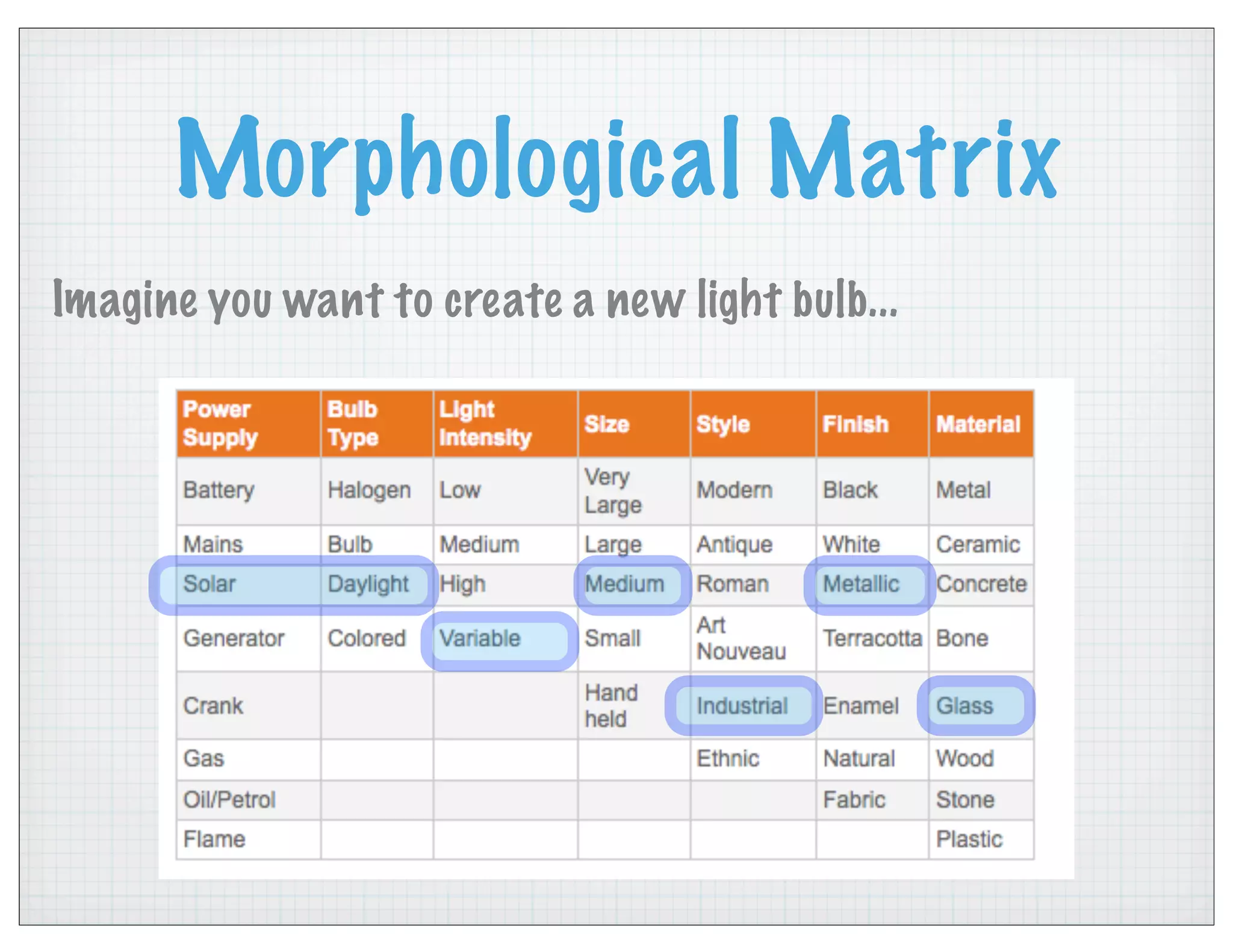 Morphological Matrix

Imagine you want to create a new light bulb...

| Power Supply | Bulb Type | Light Intensity | Size | Style | Finish | Material |
|---|---|---|---|---|---|---|
| Battery | Halogen | Low | Very Large | Modern | Black | Metal |
| Mains | Bulb | Medium | Large | Antique | White | Ceramic |
| Solar | Daylight | High | Medium | Roman | Metallic | Concrete |
| Generator | Colored | Variable | Small | Art Nouveau | Terracotta | Bone |
| Crank | | | Hand held | Industrial | Enamel | Glass |
| Gas | | | | Ethnic | Natural | Wood |
| Oil/Petrol | | | | | Fabric | Stone |
| Flame | | | | | | Plastic |